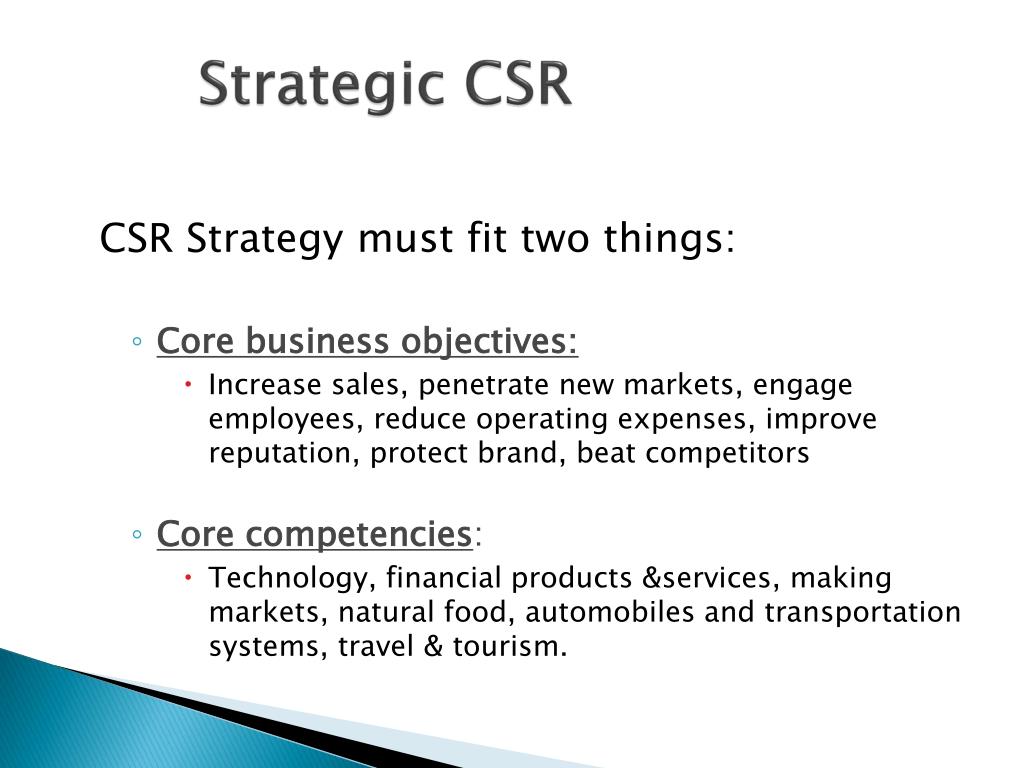 Strategic CSR

CSR Strategy must fit two things:

◦ Core business objectives:
• Increase sales, penetrate new markets, engage employees, reduce operating expenses, improve reputation, protect brand, beat competitors

◦ Core competencies:
• Technology, financial products &services, making markets, natural food, automobiles and transportation systems, travel & tourism.